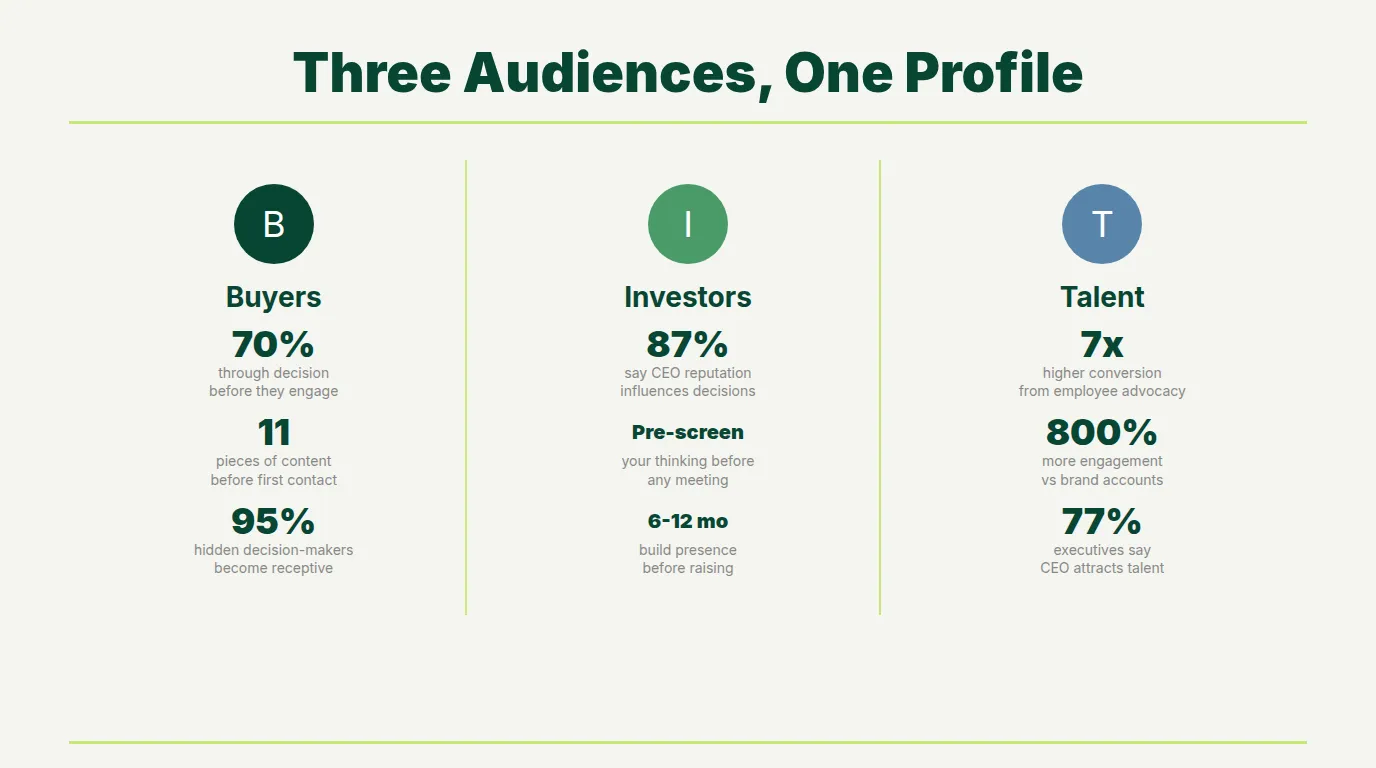 Three Audiences, One Profile

B

Buyers

70%
through decision before they engage

11
pieces of content before first contact

95%
hidden decision-makers become receptive

I

Investors

87%
say CEO reputation influences decisions

Pre-screen
your thinking before any meeting

6-12 mo
build presence before raising

T

Talent

7x
higher conversion from employee advocacy

800%
more engagement vs brand accounts

77%
executives say CEO attracts talent